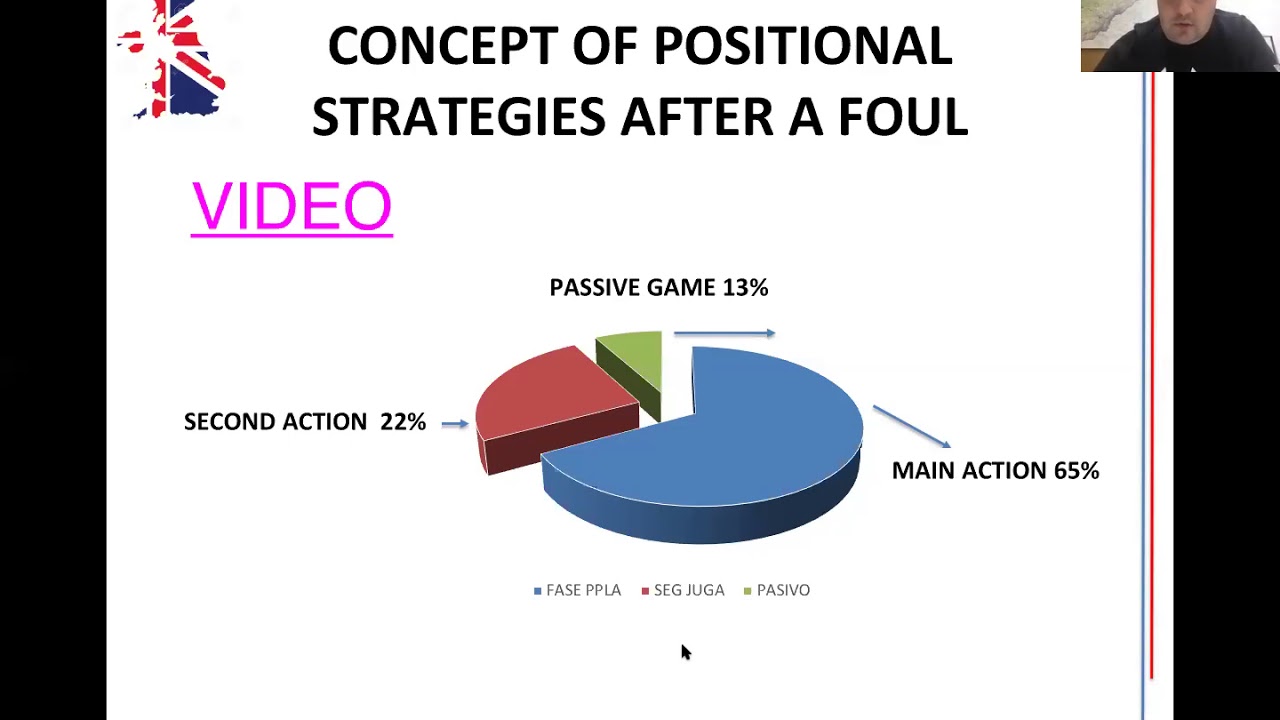 CONCEPT OF POSITIONAL STRATEGIES AFTER A FOUL

VIDEO

PASSIVE GAME 13%

SECOND ACTION 22%

MAIN ACTION 65%

FASE PPLA SEG JUGA PASIVO